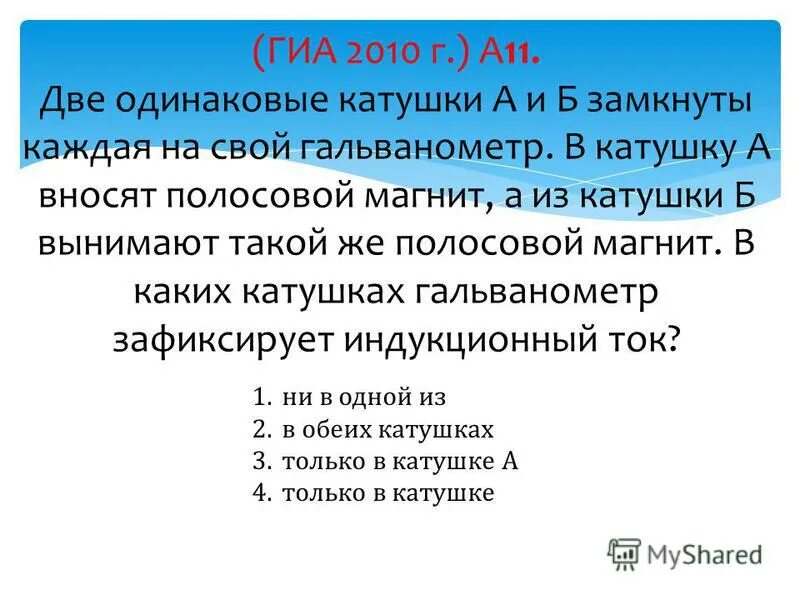 (ГИА 2010 г.) А11.
Две одинаковые катушки А и Б замкнуты каждая на свой гальванометр. В катушку А вносят полосовой магнит, а из катушки Б вынимают такой же полосовой магнит. В каких катушках гальванометр зафиксирует индукционный ток?

1. ни в одной из
2. в обеих катушках
3. только в катушке А
4. только в катушке

MyShared